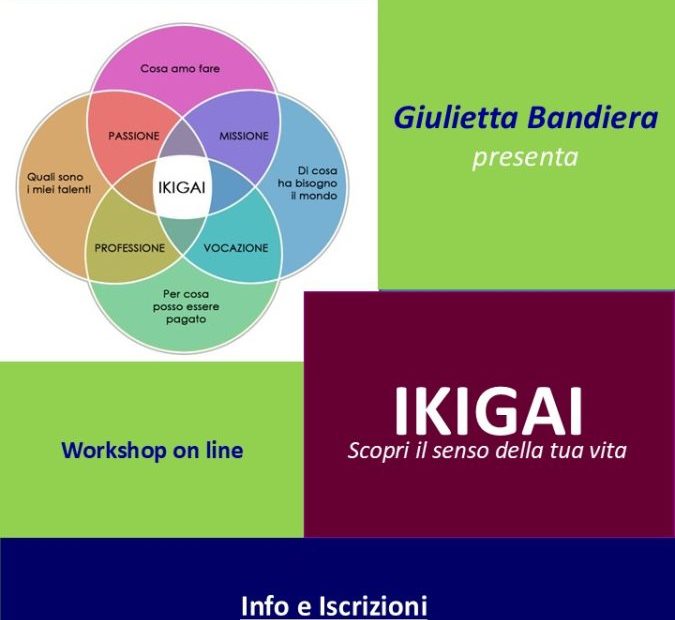 Cosa amo fare

PASSIONE

MISSIONE

Quali sono i miei talenti

IKIGAI

Di cosa ha bisogno il mondo

PROFESSIONE

VOCAZIONE

Per cosa posso essere pagato

Giulietta Bandiera

presenta

Workshop on line

IKIGAI

Scopri il senso della tua vita

Info e Iscrizioni